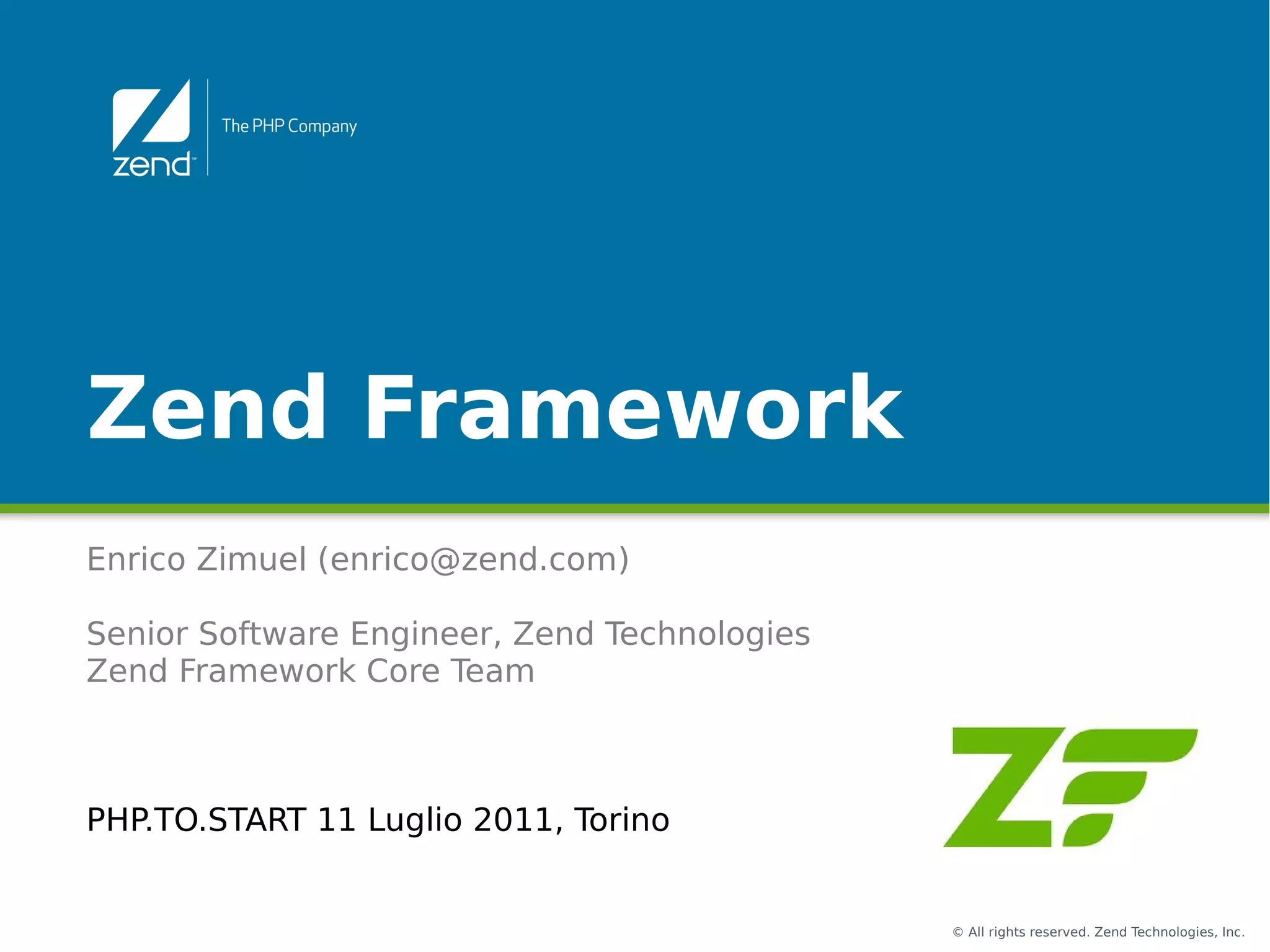 zend™

The PHP Company

Zend Framework

Enrico Zimuel (enrico@zend.com)

Senior Software Engineer, Zend Technologies
Zend Framework Core Team

PHP.TO.START 11 Luglio 2011, Torino

ZF

© All rights reserved. Zend Technologies, Inc.